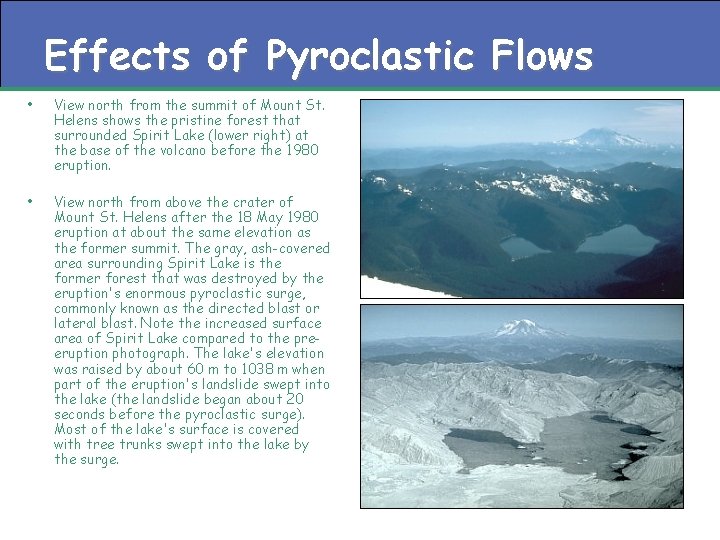 Effects of Pyroclastic Flows

• View north from the summit of Mount St. Helens shows the pristine forest that surrounded Spirit Lake (lower right) at the base of the volcano before the 1980 eruption.

• View north from above the crater of Mount St. Helens after the 18 May 1980 eruption at about the same elevation as the former summit. The gray, ash-covered area surrounding Spirit Lake is the former forest that was destroyed by the eruption's enormous pyroclastic surge, commonly known as the directed blast or lateral blast. Note the increased surface area of Spirit Lake compared to the pre-eruption photograph. The lake's elevation was raised by about 60 m to 1038 m when part of the eruption's landslide swept into the lake (the landslide began about 20 seconds before the pyroclastic surge). Most of the lake's surface is covered with tree trunks swept into the lake by the surge.